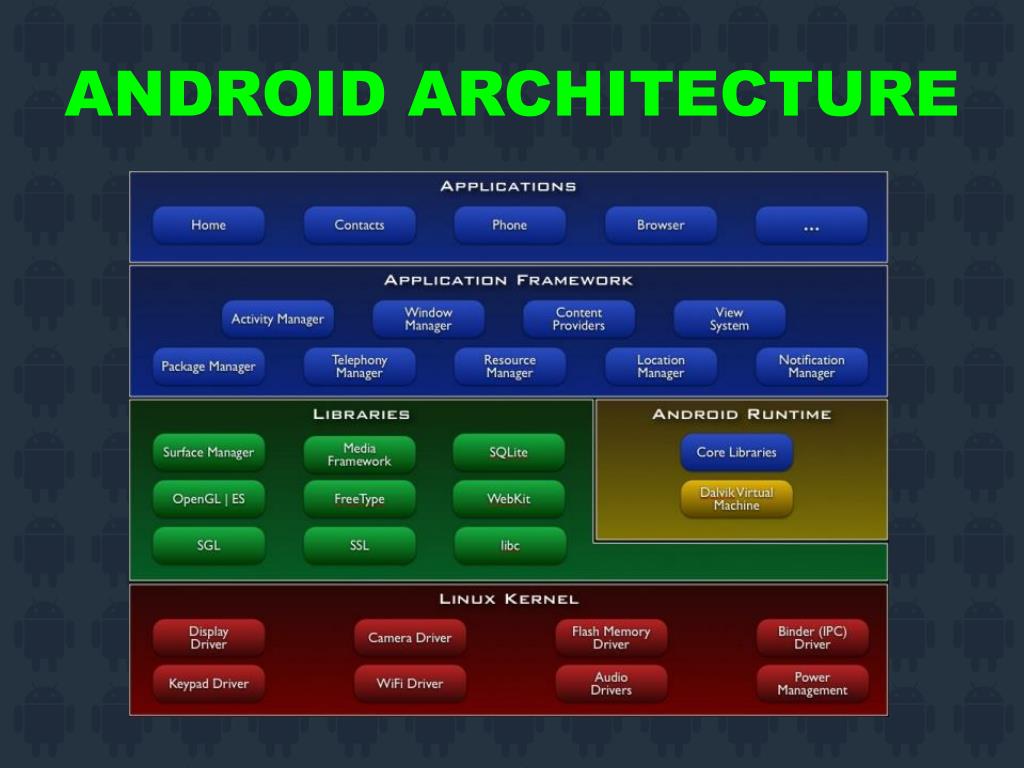 ANDROID ARCHITECTURE

APPLICATIONS

Home
Contacts
Phone
Browser
...

APPLICATION FRAMEWORK

Activity Manager
Window Manager
Content Providers
View System

Package Manager
Telephony Manager
Resource Manager
Location Manager
Notification Manager

LIBRARIES

Surface Manager
Media Framework
SQLite

OpenGL | ES
FreeType
WebKit

SGL
SSL
libc

ANDROID RUNTIME

Core Libraries

Dalvik Virtual Machine

LINUX KERNEL

Display Driver
Camera Driver
Flash Memory Driver
Binder (IPC) Driver

Keypad Driver
WiFi Driver
Audio Drivers
Power Management